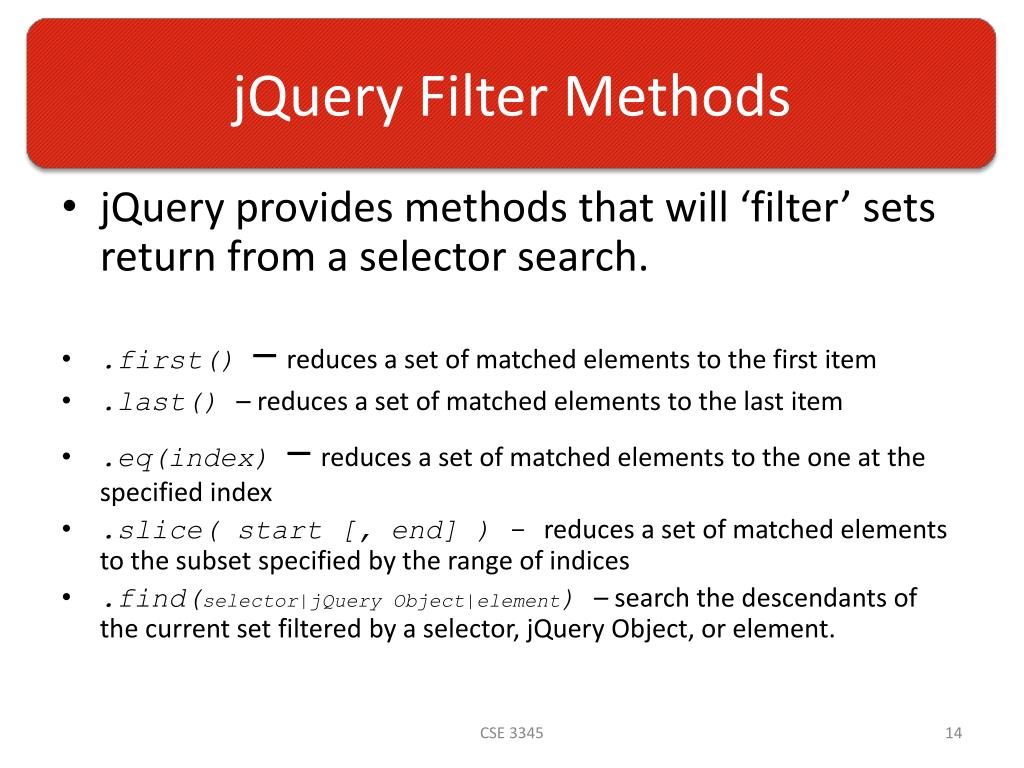 jQuery Filter Methods

• jQuery provides methods that will ‘filter’ sets return from a selector search.

• .first() – reduces a set of matched elements to the first item
• .last() – reduces a set of matched elements to the last item
• .eq(index) – reduces a set of matched elements to the one at the specified index
• .slice( start [, end] ) – reduces a set of matched elements to the subset specified by the range of indices
• .find(selector|jQuery Object|element) – search the descendants of the current set filtered by a selector, jQuery Object, or element.

CSE 3345

14